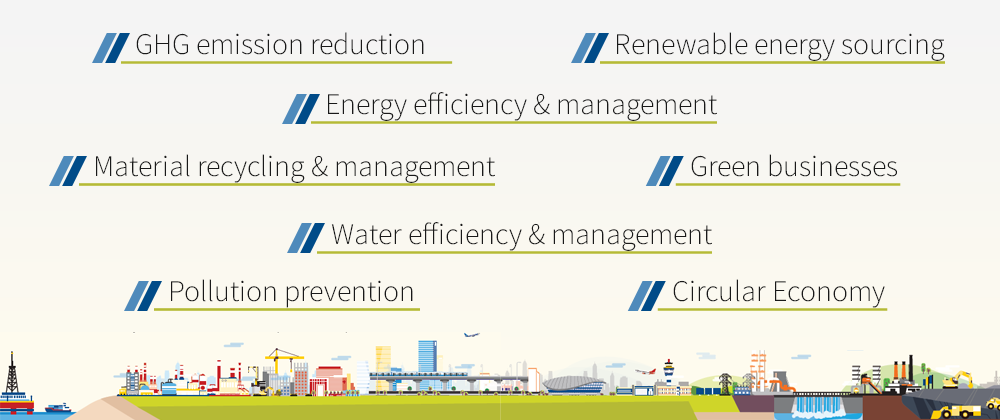 GHG emission reduction

Renewable energy sourcing

Energy efficiency & management

Material recycling & management

Green businesses

Water efficiency & management

Pollution prevention

Circular Economy